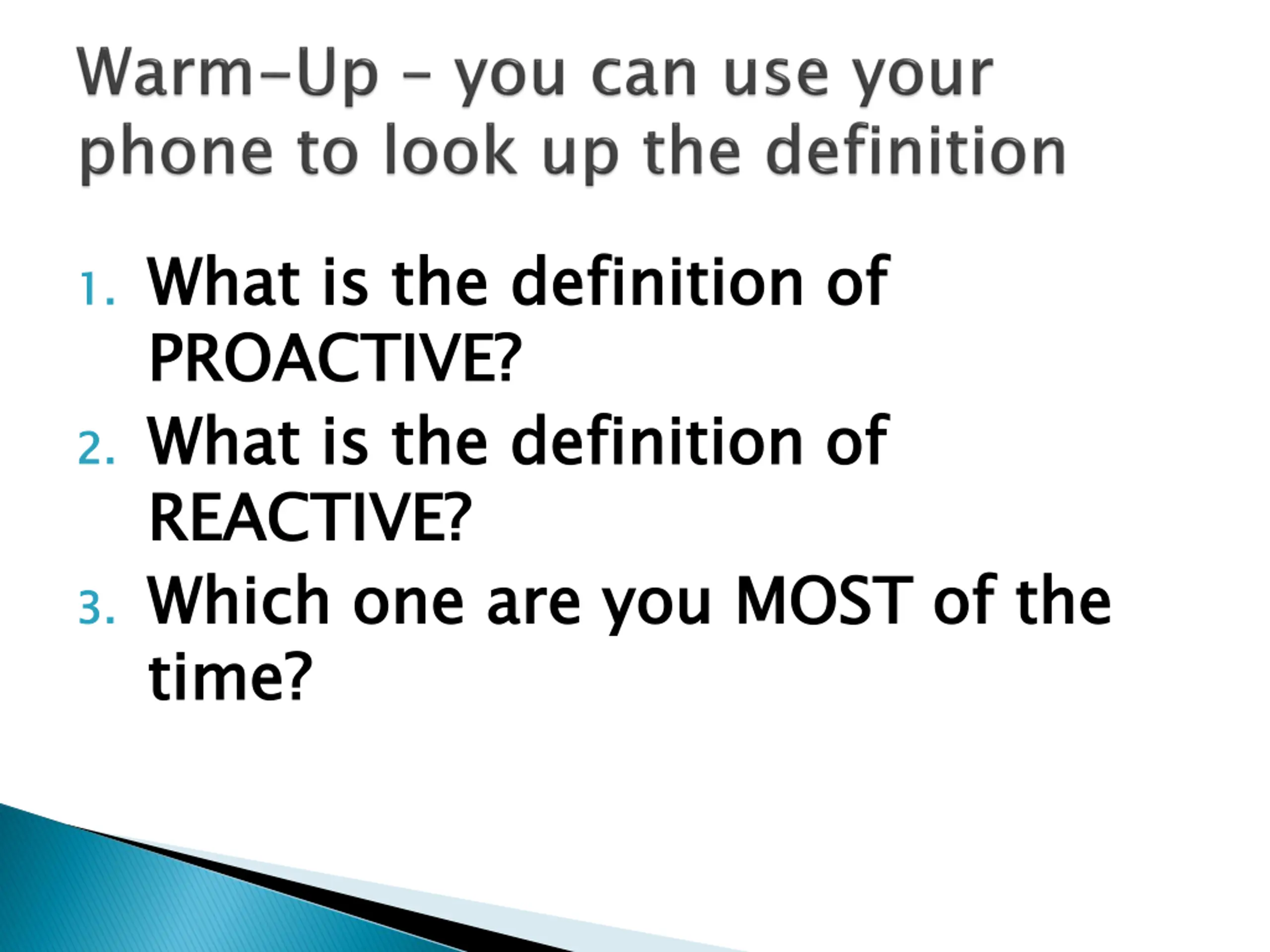 Warm-Up – you can use your phone to look up the definition

1. What is the definition of PROACTIVE?
2. What is the definition of REACTIVE?
3. Which one are you MOST of the time?